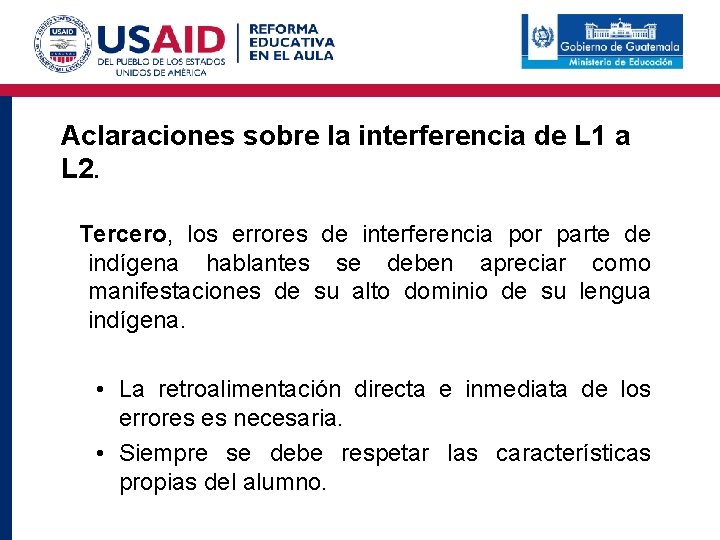 USAID

USAID
DEL PUEBLO DE LOS ESTADOS UNIDOS DE AMÉRICA

REFORMA EDUCATIVA EN EL AULA

Gobierno de Guatemala
Ministerio de Educación

Aclaraciones sobre la interferencia de L1 a L2.

Tercero, los errores de interferencia por parte de indígena hablantes se deben apreciar como manifestaciones de su alto dominio de su lengua indígena.

• La retroalimentación directa e inmediata de los errores es necesaria.
• Siempre se debe respetar las características propias del alumno.